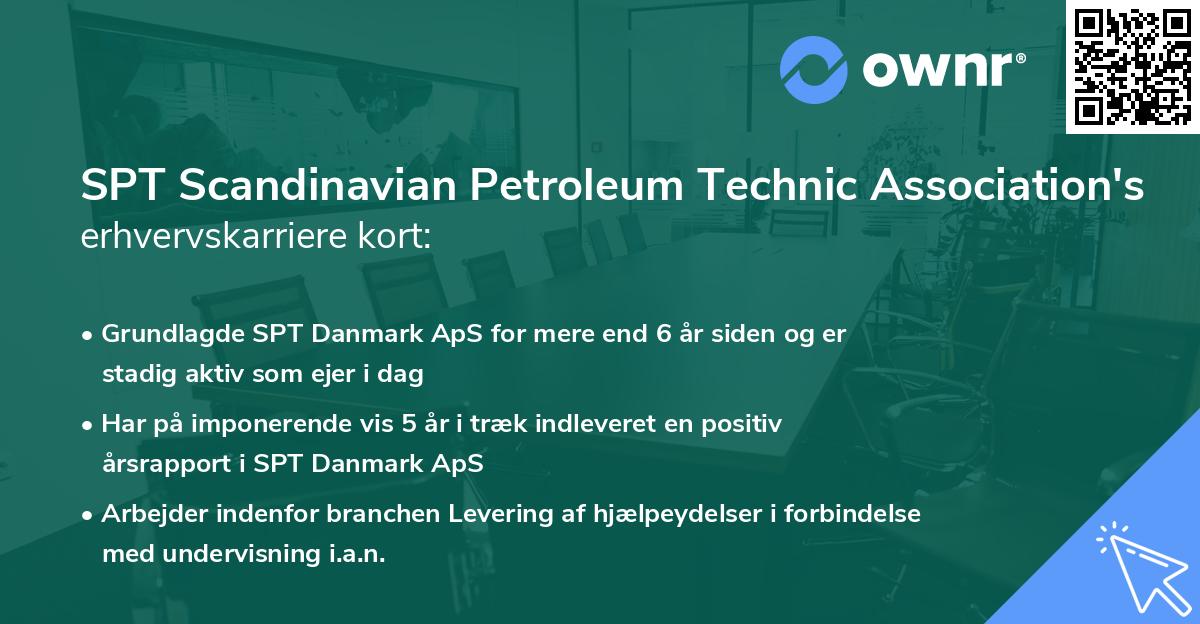 ownr®

SPT Scandinavian Petroleum Technic Association's erhvervskarriere kort:

• Grundlagde SPT Danmark ApS for mere end 6 år siden og er stadig aktiv som ejer i dag

• Har på imponerende vis 5 år i træk indleveret en positiv årsrapport i SPT Danmark ApS

• Arbejder indenfor branchen Levering af hjælpeydelser i forbindelse med undervisning i.a.n.